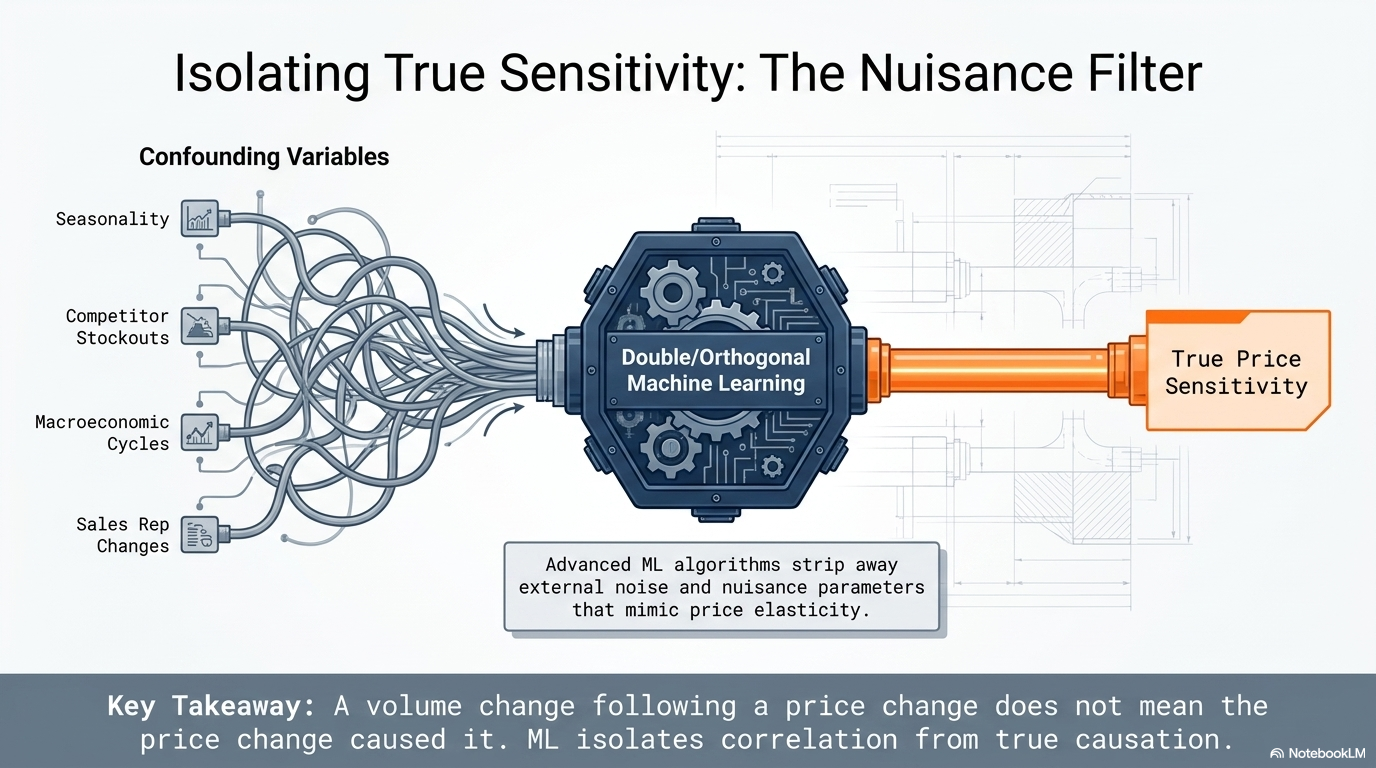 Isolating True Sensitivity: The Nuisance Filter

Confounding Variables

Seasonality

Competitor Stockouts

Macroeconomic Cycles

Sales Rep Changes

Double/Orthogonal Machine Learning

True Price Sensitivity

Advanced ML algorithms strip away external noise and nuisance parameters that mimic price elasticity.

Key Takeaway: A volume change following a price change does not mean the price change caused it. ML isolates correlation from true causation.

NotebookLM